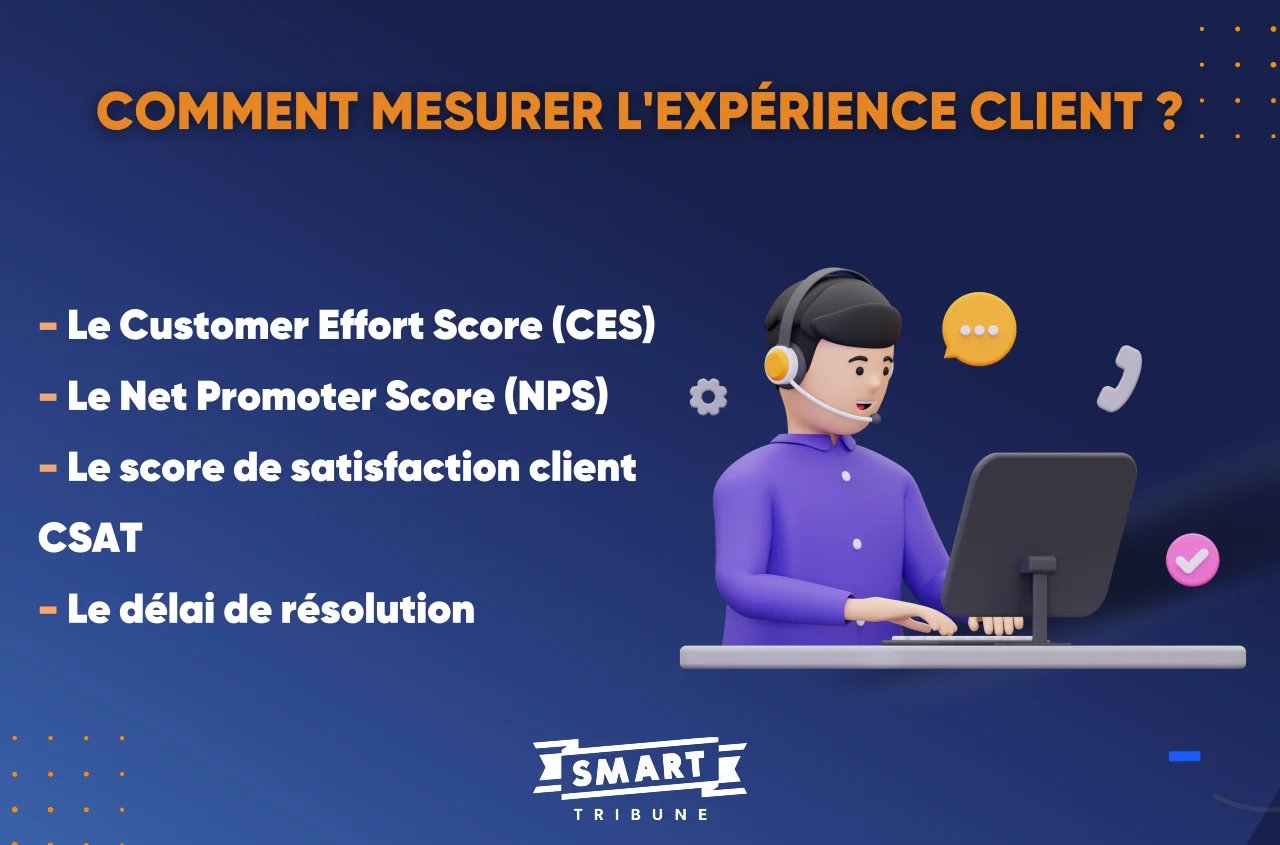 COMMENT MESURER L'EXPÉRIENCE CLIENT ?

- Le Customer Effort Score (CES)
- Le Net Promoter Score (NPS)
- Le score de satisfaction client CSAT
- Le délai de résolution

SMART
TRIBUNE